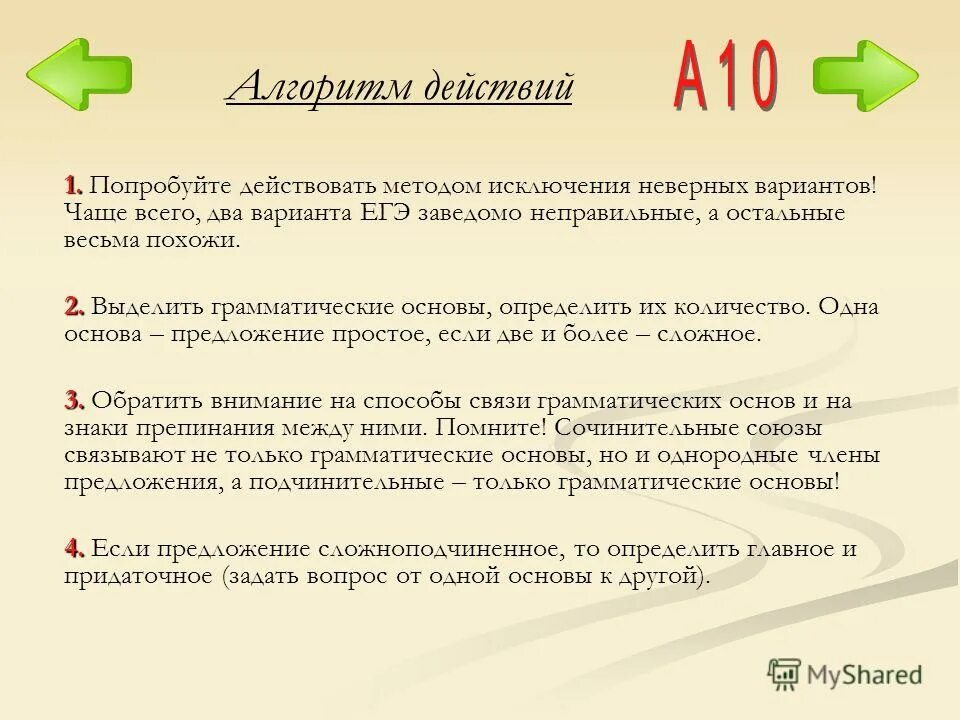 Алгоритм действий

А10

1. Попробуйте действовать методом исключения неверных вариантов! Чаще всего, два варианта ЕГЭ заведомо неправильные, а остальные весьма похожи.

2. Выделить грамматические основы, определить их количество. Одна основа – предложение простое, если две и более – сложное.

3. Обратить внимание на способы связи грамматических основ и на знаки препинания между ними. Помните! Сочинительные союзы связывают не только грамматические основы, но и однородные члены предложения, а подчинительные – только грамматические основы!

4. Если предложение сложноподчиненное, то определить главное и придаточное (задать вопрос от одной основы к другой).

MyShared